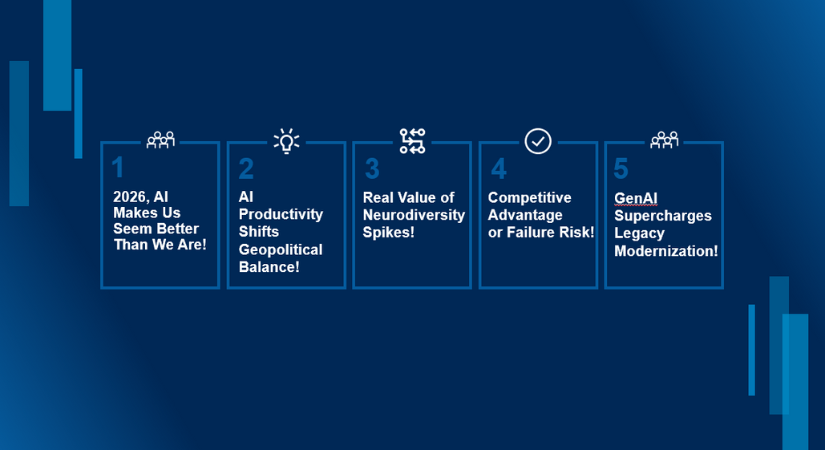 1
2026, AI Makes Us Seem Better Than We Are!

2
AI Productivity Shifts Geopolitical Balance!

3
Real Value of Neurodiversity Spikes!

4
Competitive Advantage or Failure Risk!

5
GenAI Supercharges Legacy Modernization!